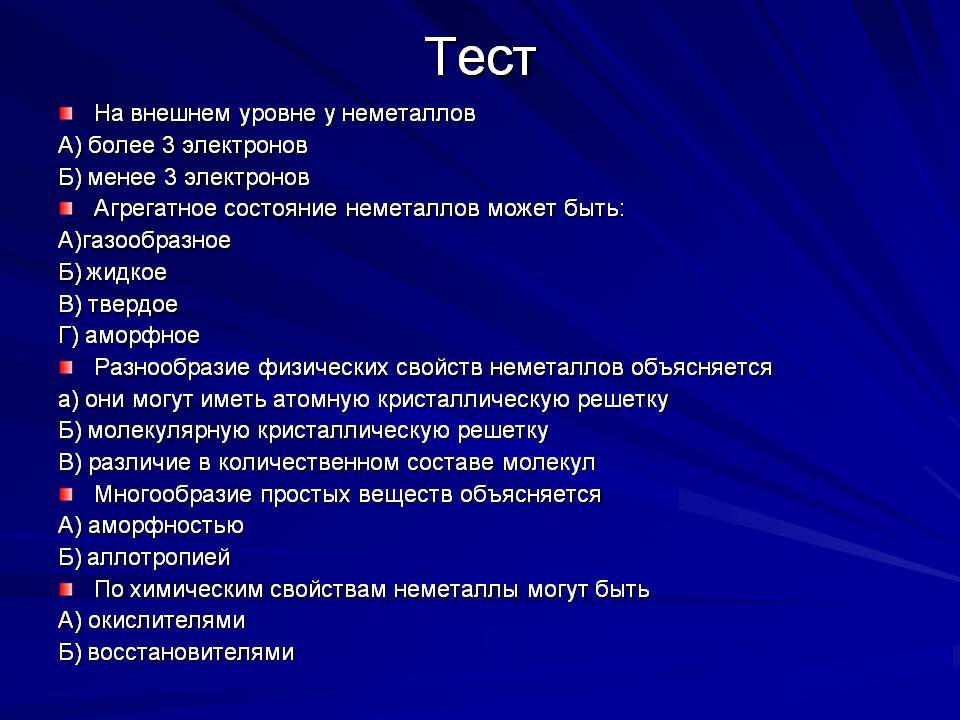 Тест

На внешнем уровне у неметаллов
А) более 3 электронов
Б) менее 3 электронов

Агрегатное состояние неметаллов может быть:
А)газообразное
Б) жидкое
В) твердое
Г) аморфное

Разнообразие физических свойств неметаллов объясняется
а) они могут иметь атомную кристаллическую решетку
Б) молекулярную кристаллическую решетку
В) различие в количественном составе молекул

Многообразие простых веществ объясняется
А) аморфностью
Б) аллотропией

По химическим свойствам неметаллы могут быть
А) окислителями
Б) восстановителями